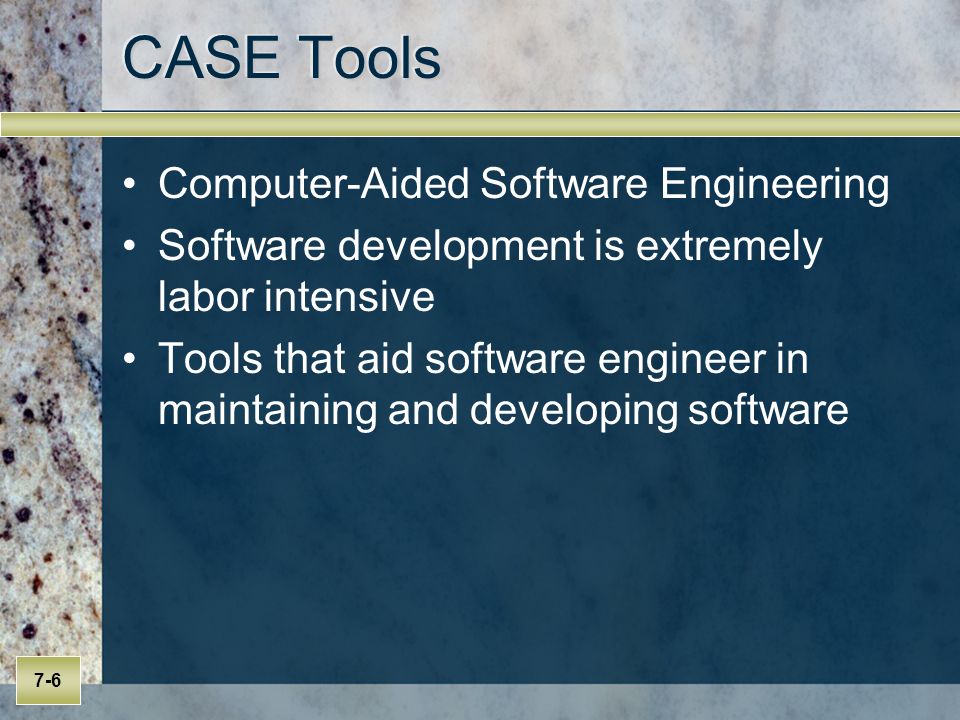 CASE Tools

• Computer-Aided Software Engineering
• Software development is extremely labor intensive
• Tools that aid software engineer in maintaining and developing software

7-6